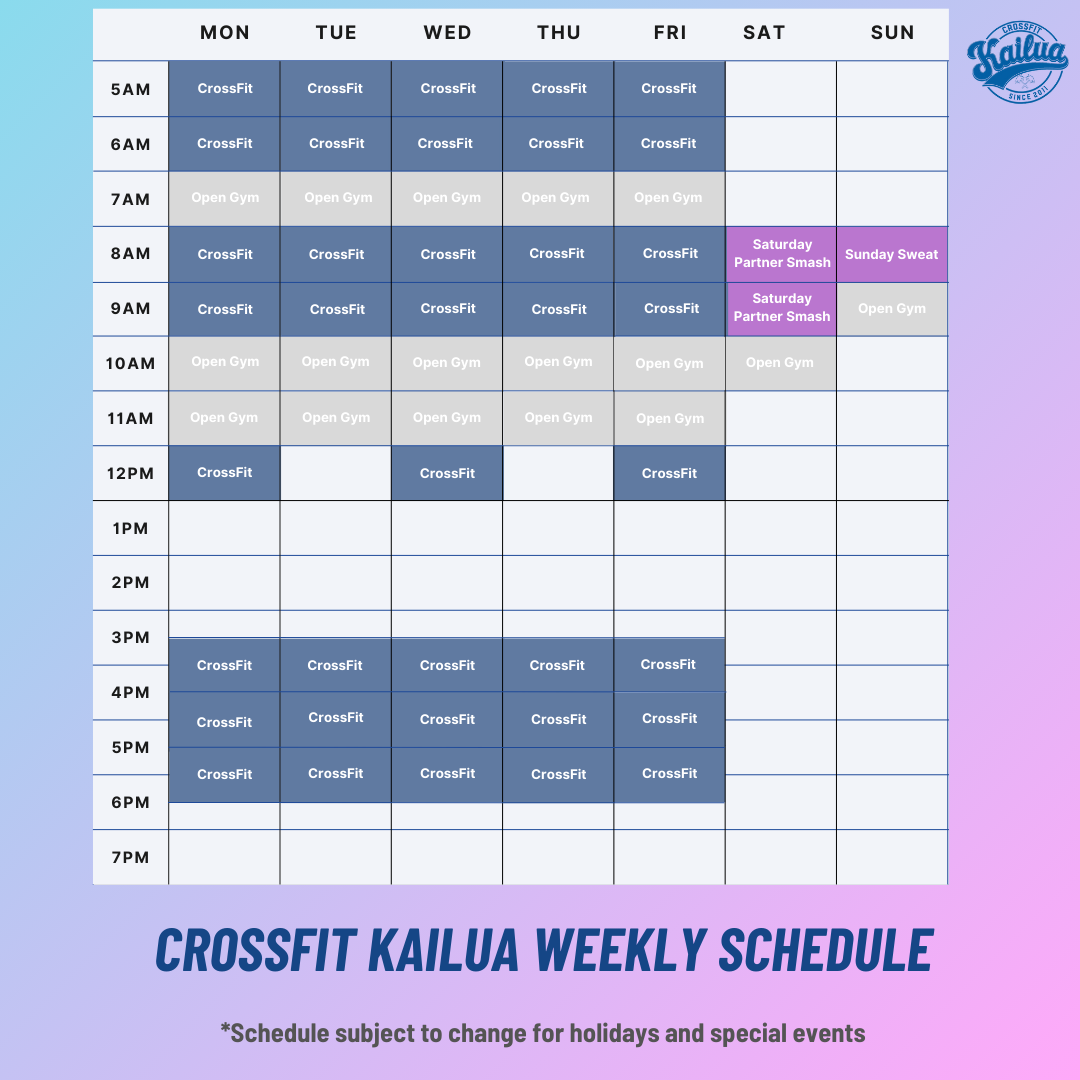 CROSSFIT Kailua SINCE 2011

| | MON | TUE | WED | THU | FRI | SAT | SUN |
|---|---|---|---|---|---|---|---|
| 5AM | CrossFit | CrossFit | CrossFit | CrossFit | CrossFit | | |
| 6AM | CrossFit | CrossFit | CrossFit | CrossFit | CrossFit | | |
| 7AM | Open Gym | Open Gym | Open Gym | Open Gym | Open Gym | | |
| 8AM | CrossFit | CrossFit | CrossFit | CrossFit | CrossFit | Saturday Partner Smash | Sunday Sweat |
| 9AM | CrossFit | CrossFit | CrossFit | CrossFit | CrossFit | Saturday Partner Smash | Open Gym |
| 10AM | Open Gym | Open Gym | Open Gym | Open Gym | Open Gym | Open Gym | |
| 11AM | Open Gym | Open Gym | Open Gym | Open Gym | Open Gym | | |
| 12PM | CrossFit | | CrossFit | | CrossFit | | |
| 1PM | | | | | | | |
| 2PM | | | | | | | |
| 3PM | CrossFit | CrossFit | CrossFit | CrossFit | CrossFit | | |
| 4PM | CrossFit | CrossFit | CrossFit | CrossFit | CrossFit | | |
| 5PM | CrossFit | CrossFit | CrossFit | CrossFit | CrossFit | | |
| 6PM | | | | | | | |
| 7PM | | | | | | | |

CROSSFIT KAILUA WEEKLY SCHEDULE

*Schedule subject to change for holidays and special events